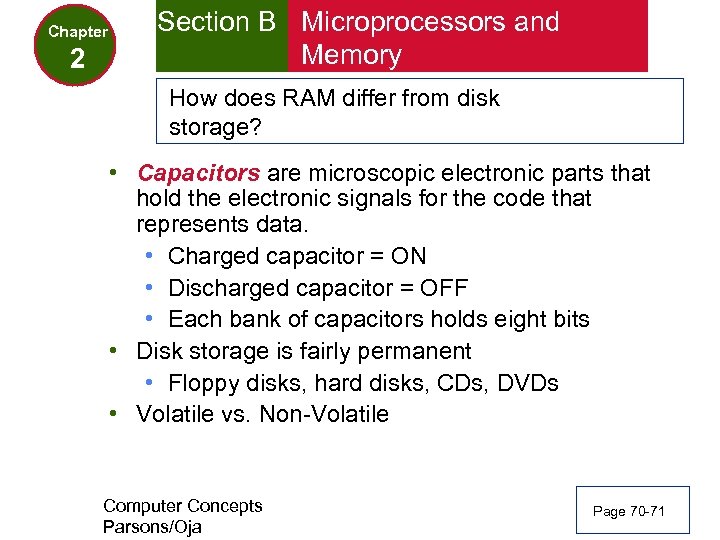 Chapter
2

Section B

Microprocessors and Memory

How does RAM differ from disk storage?

• Capacitors are microscopic electronic parts that hold the electronic signals for the code that represents data.
  • Charged capacitor = ON
  • Discharged capacitor = OFF
  • Each bank of capacitors holds eight bits
• Disk storage is fairly permanent
  • Floppy disks, hard disks, CDs, DVDs
• Volatile vs. Non-Volatile

Computer Concepts
Parsons/Oja

Page 70-71